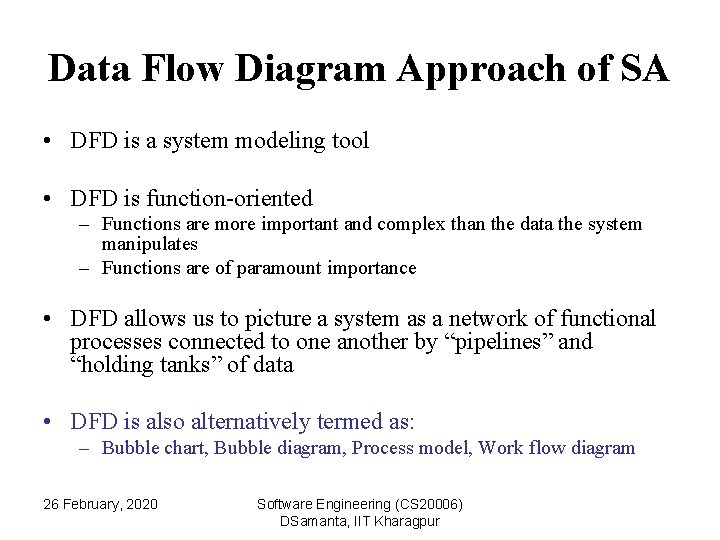 Data Flow Diagram Approach of SA

• DFD is a system modeling tool

• DFD is function-oriented
– Functions are more important and complex than the data the system manipulates
– Functions are of paramount importance

• DFD allows us to picture a system as a network of functional processes connected to one another by “pipelines” and “holding tanks” of data

• DFD is also alternatively termed as:
– Bubble chart, Bubble diagram, Process model, Work flow diagram

26 February, 2020

Software Engineering (CS20006)
DSamanta, IIT Kharagpur